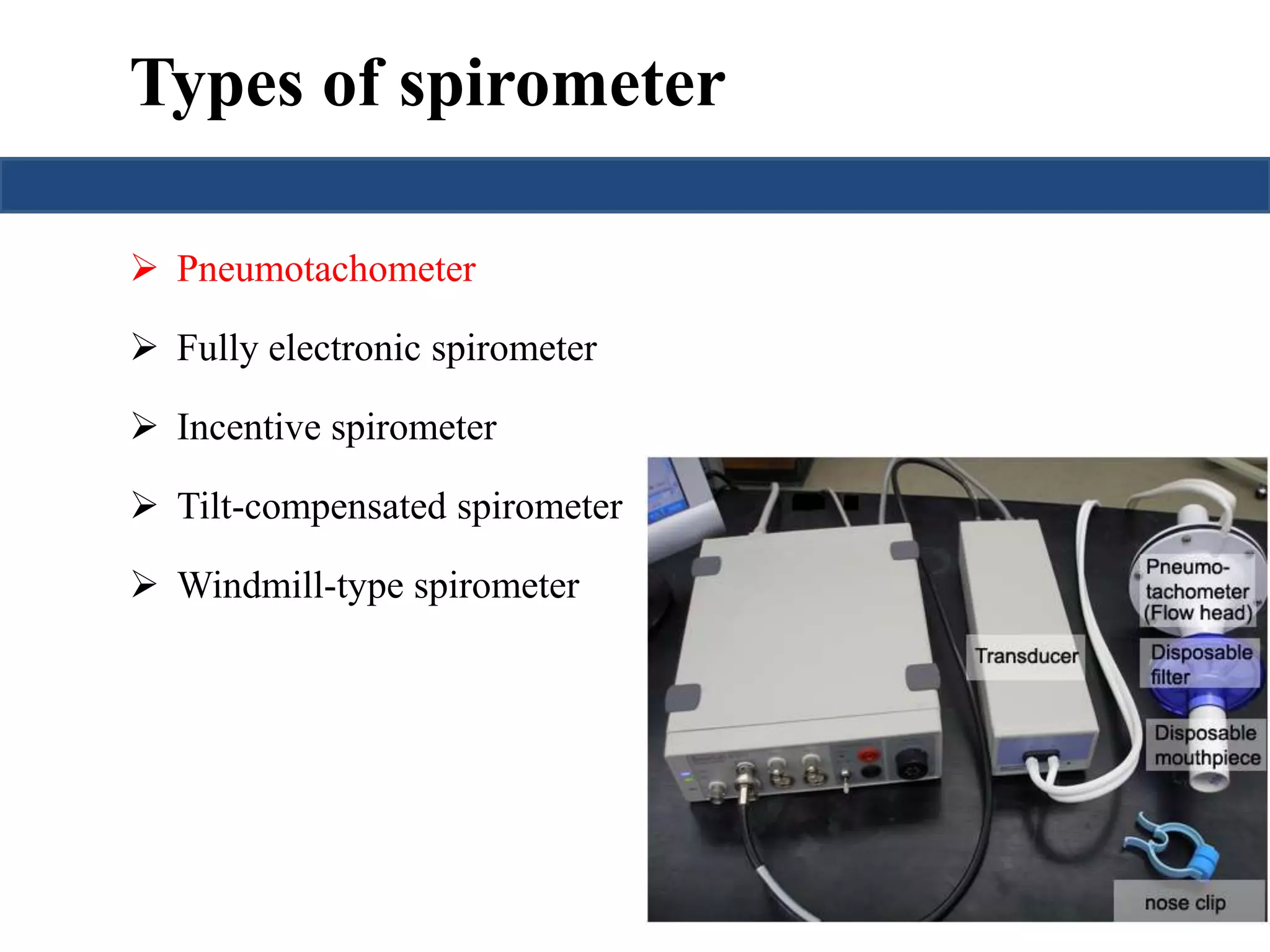 Types of spirometer

➢ Pneumotachometer

➢ Fully electronic spirometer

➢ Incentive spirometer

➢ Tilt-compensated spirometer

➢ Windmill-type spirometer

Transducer

Pneumo-tachometer (Flow head)

Disposable filter

Disposable mouthpiece

nose clip